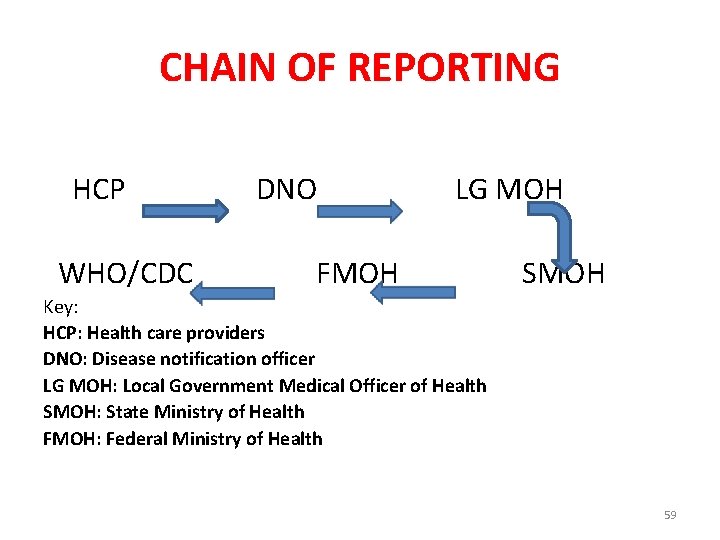 CHAIN OF REPORTING

HCP DNO LG MOH

WHO/CDC FMOH SMOH

Key:
HCP: Health care providers
DNO: Disease notification officer
LG MOH: Local Government Medical Officer of Health
SMOH: State Ministry of Health
FMOH: Federal Ministry of Health

59